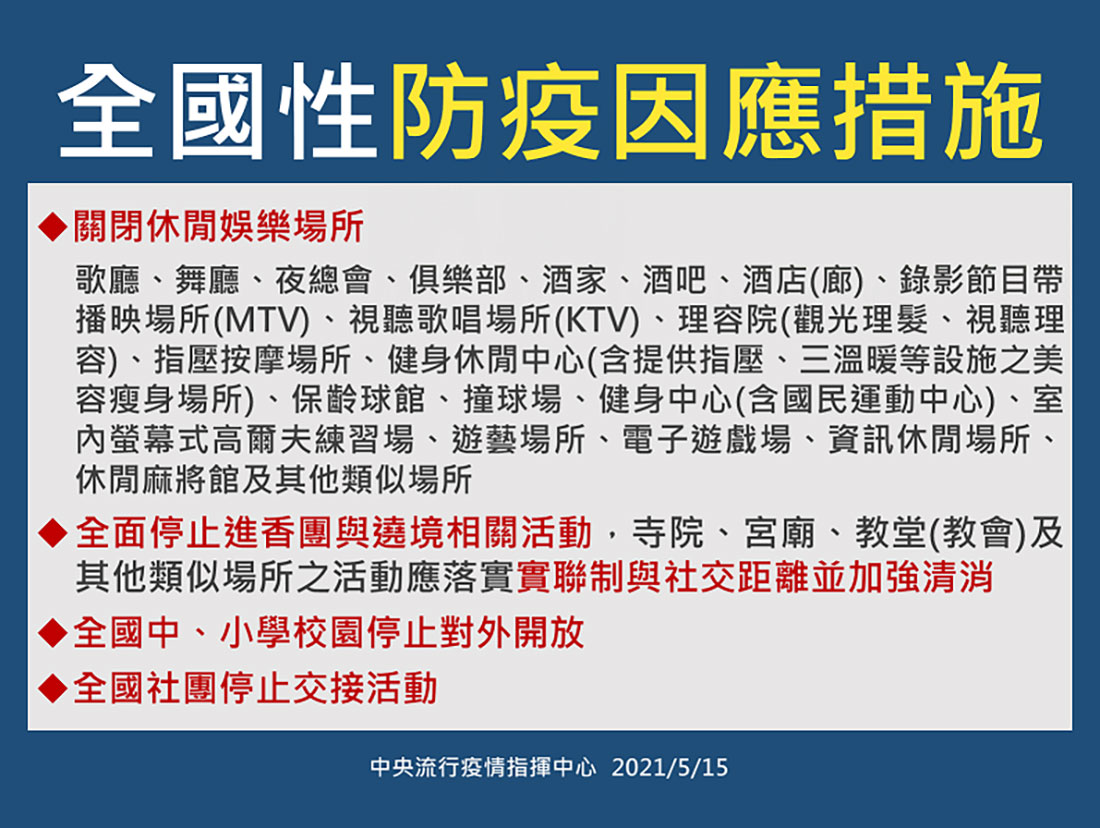 全國性防疫因應措施

◆關閉休閒娛樂場所

歌廳、舞廳、夜總會、俱樂部、酒家、酒吧、酒店(廊)、錄影節目帶播映場所(MTV)、視聽歌唱場所(KTV)、理容院(觀光理髮、視聽理容)、指壓按摩場所、健身休閒中心(含提供指壓、三溫暖等設施之美容瘦身場所)、保齡球館、撞球場、健身中心(含國民運動中心)、室內螢幕式高爾夫練習場、遊藝場所、電子遊戲場、資訊休閒場所、休閒麻將館及其他類似場所

◆全面停止進香團與遶境相關活動，寺院、宮廟、教堂(教會)及其他類似場所之活動應落實實聯制與社交距離並加強清消

◆全國中、小學校園停止對外開放

◆全國社團停止交接活動

中央流行疫情指揮中心 2021/5/15